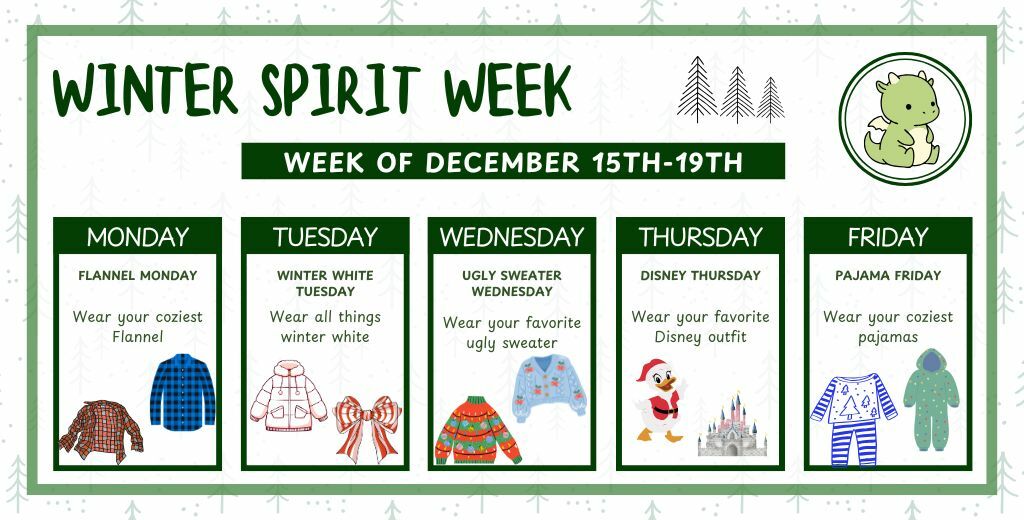 WINTER SPIRIT WEEK

WEEK OF DECEMBER 15TH-19TH

MONDAY
FLANNEL MONDAY
Wear your coziest Flannel

TUESDAY
WINTER WHITE TUESDAY
Wear all things winter white

WEDNESDAY
UGLY SWEATER WEDNESDAY
Wear your favorite ugly sweater

THURSDAY
DISNEY THURSDAY
Wear your favorite Disney outfit

FRIDAY
PAJAMA FRIDAY
Wear your coziest pajamas